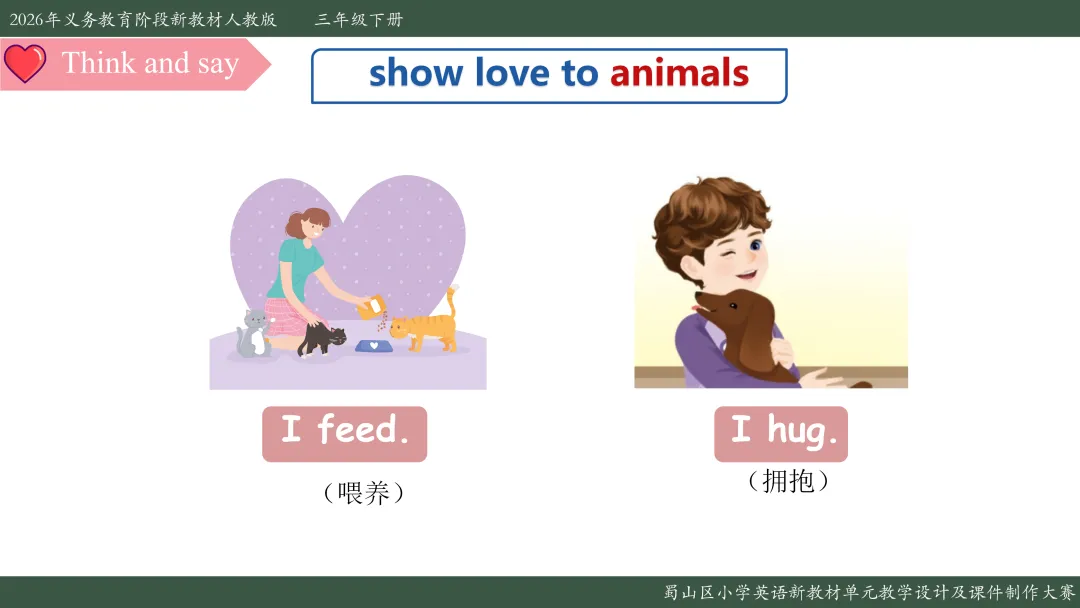 2026年义务教育阶段新教材人教版　三年级下册

Think and say

show love to animals

I feed.

（喂养）

I hug.

（拥抱）

蜀山区小学英语新教材单元教学设计及课件制作大赛